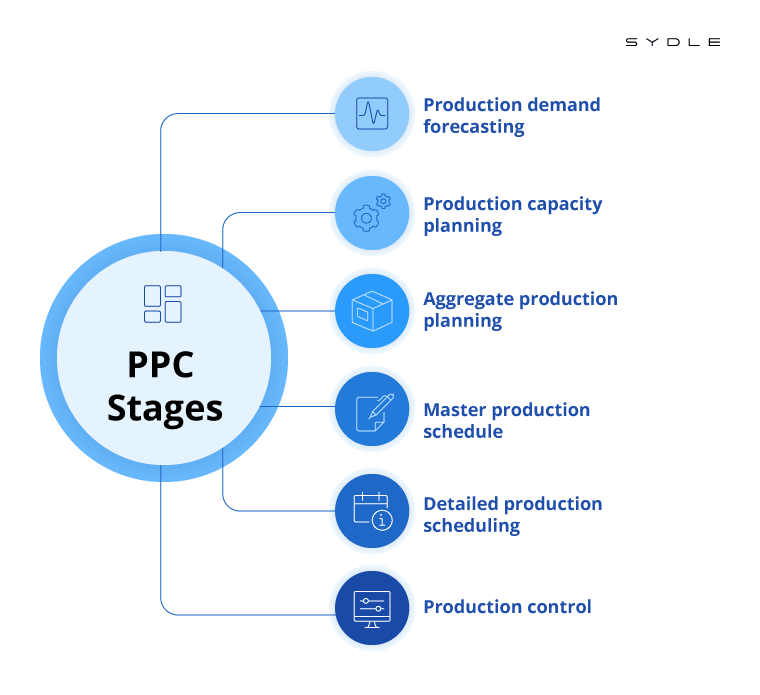 SYDLE

PPC Stages

Production demand forecasting

Production capacity planning

Aggregate production planning

Master production schedule

Detailed production scheduling

Production control